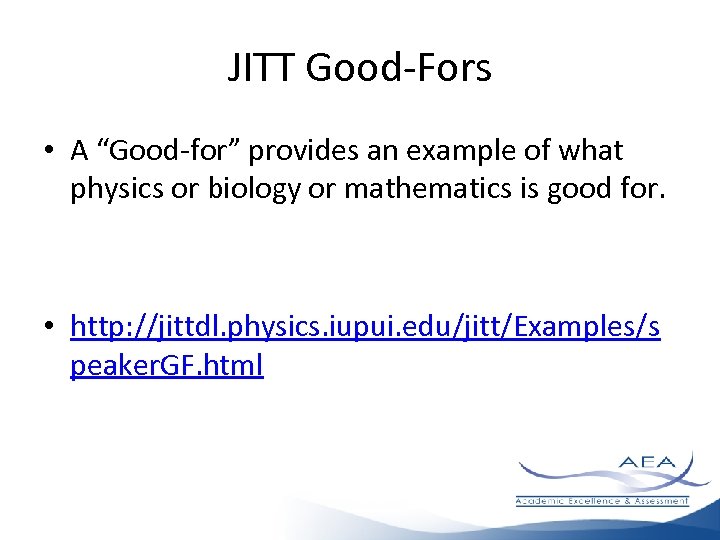 JITT Good-Fors

• A “Good-for” provides an example of what physics or biology or mathematics is good for.

• http://jittdl.physics.iupui.edu/jitt/Examples/speakerGF.html

AEA
Academic Excellence & Assessment